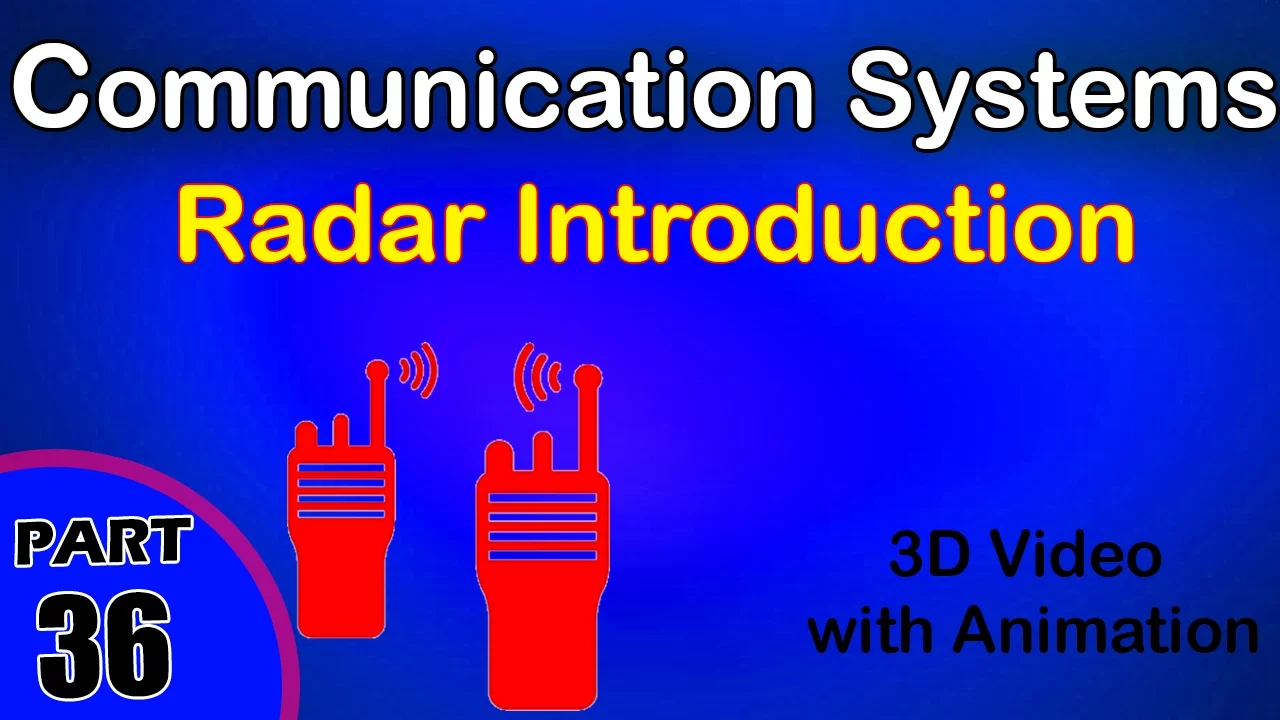 Communication Systems

Radar Introduction

PART
36

3D Video
with Animation